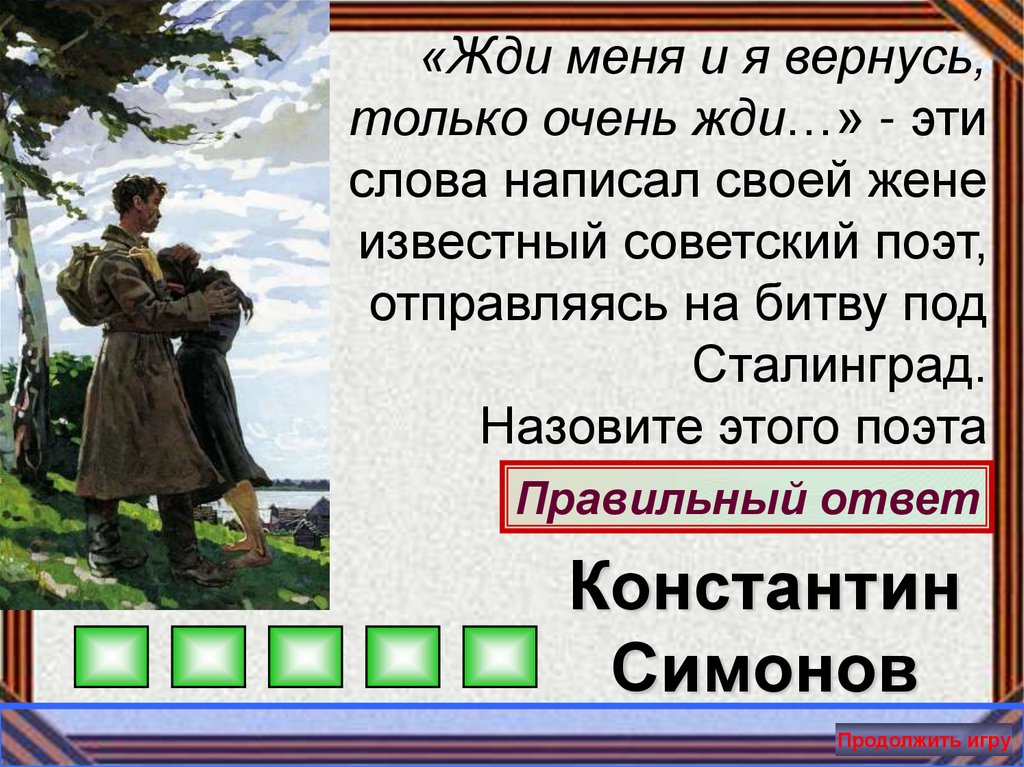 «Жди меня и я вернусь, только очень жди…» - эти слова написал своей жене известный советский поэт, отправляясь на битву под Сталинград.
Назовите этого поэта

Правильный ответ

Константин Симонов

Продолжить игру